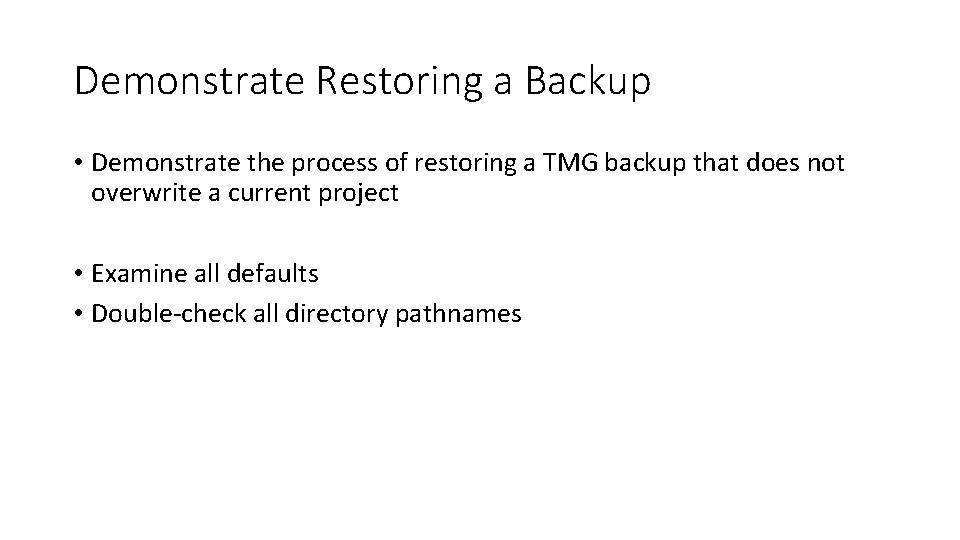 Demonstrate Restoring a Backup

• Demonstrate the process of restoring a TMG backup that does not overwrite a current project

• Examine all defaults
• Double-check all directory pathnames